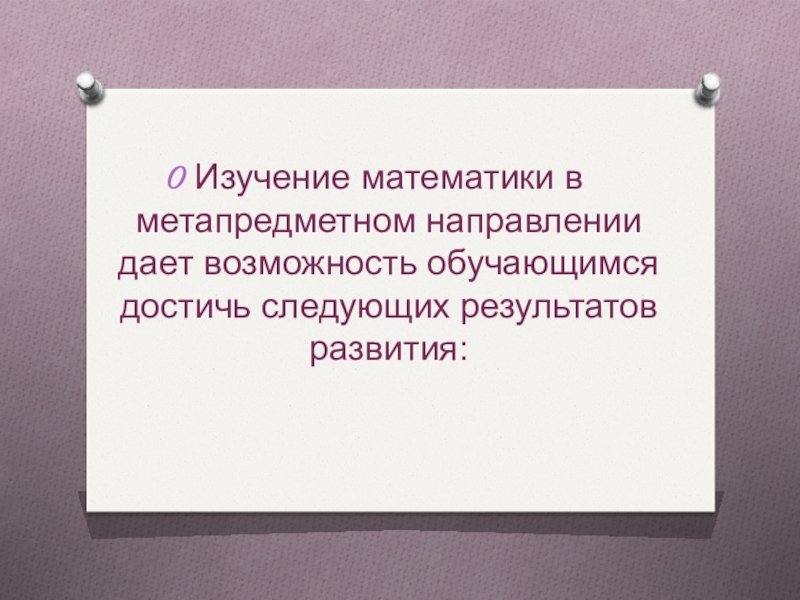 0 Изучение математики в метапредметном направлении дает возможность обучающимся достичь следующих результатов развития: